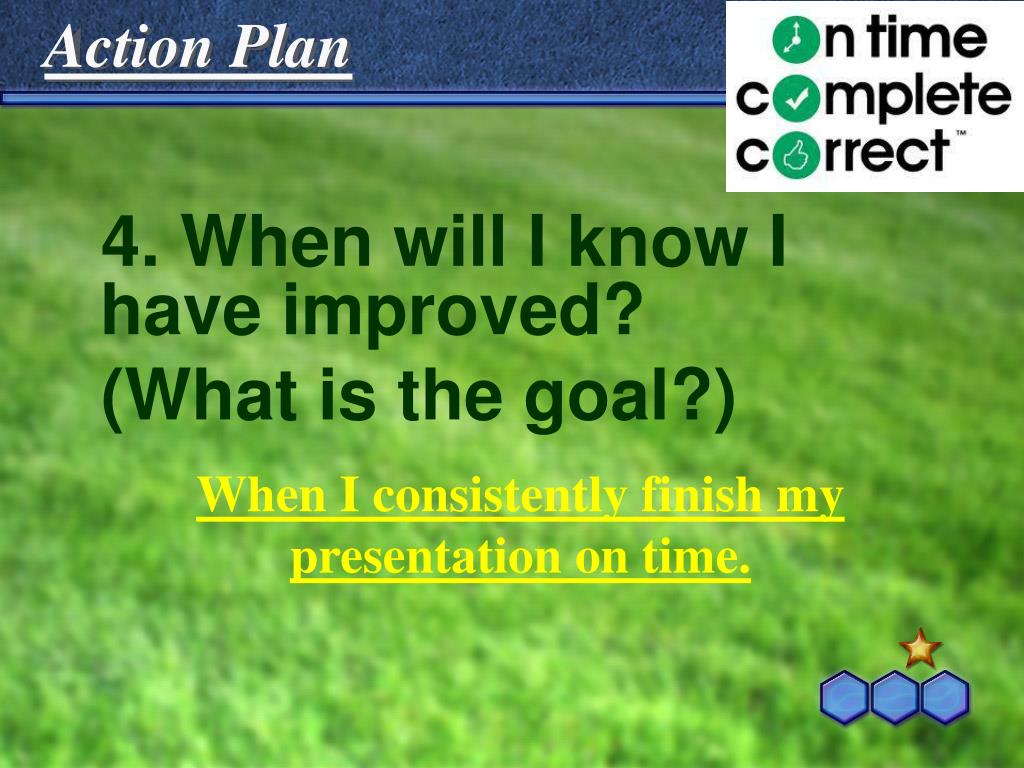 Action Plan

on time complete correct™

4. When will I know I have improved?
(What is the goal?)

When I consistently finish my presentation on time.